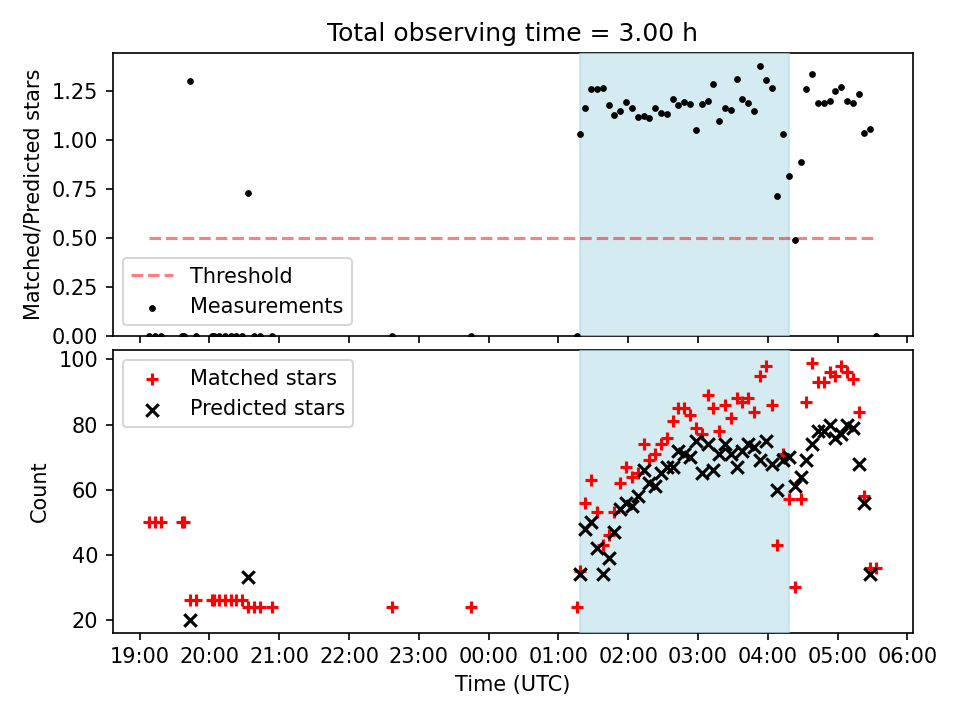 Total observing time = 3.00 h

Matched/Predicted stars

1.25
1.00
0.75
0.50
0.25
0.00

Threshold
Measurements

Count

100
80
60
40
20

Matched stars
Predicted stars

19:00 20:00 21:00 22:00 23:00 00:00 01:00 02:00 03:00 04:00 05:00 06:00

Time (UTC)